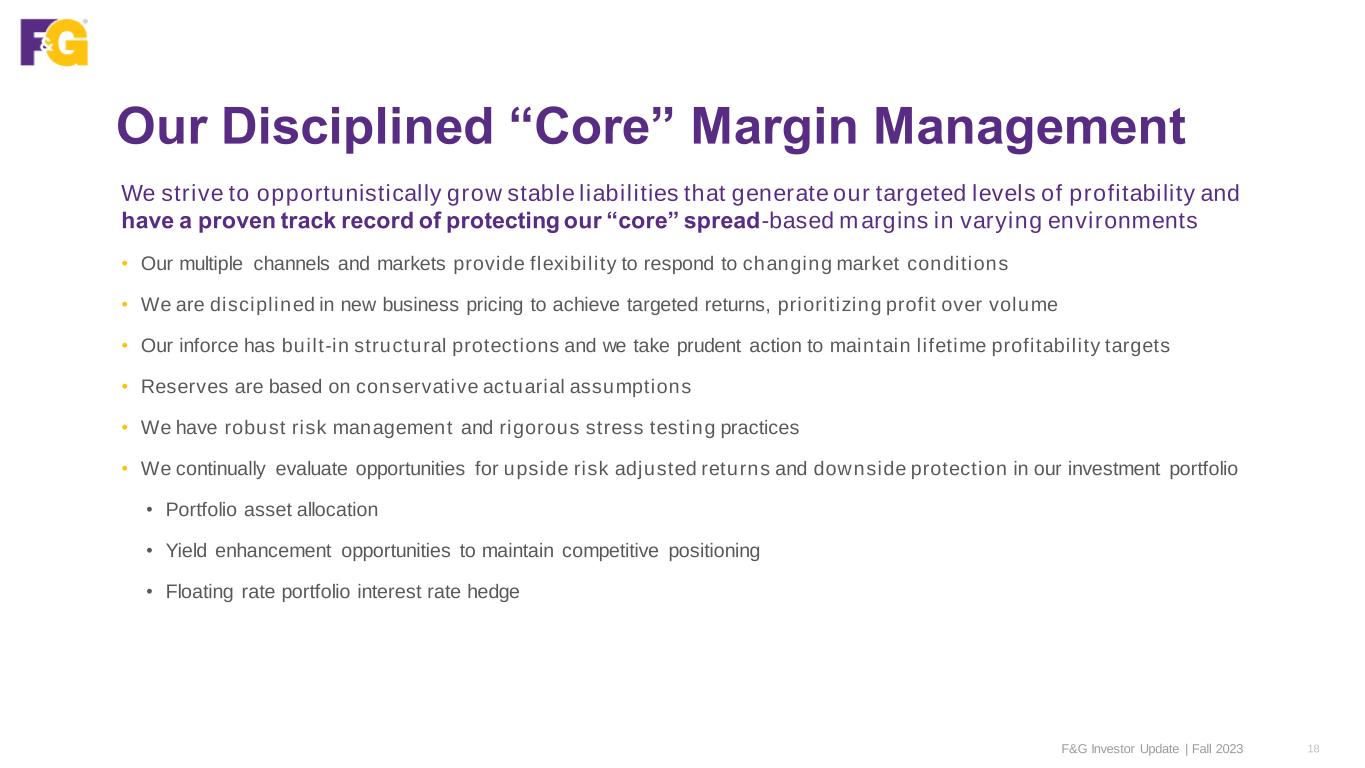 F&G

Our Disciplined “Core” Margin Management

We strive to opportunistically grow stable liabilities that generate our targeted levels of profitability and have a proven track record of protecting our “core” spread-based margins in varying environments

• Our multiple channels and markets provide flexibility to respond to changing market conditions

• We are disciplined in new business pricing to achieve targeted returns, prioritizing profit over volume

• Our inforce has built-in structural protections and we take prudent action to maintain lifetime profitability targets

• Reserves are based on conservative actuarial assumptions

• We have robust risk management and rigorous stress testing practices

• We continually evaluate opportunities for upside risk adjusted returns and downside protection in our investment portfolio

• Portfolio asset allocation

• Yield enhancement opportunities to maintain competitive positioning

• Floating rate portfolio interest rate hedge

F&G Investor Update | Fall 2023 18